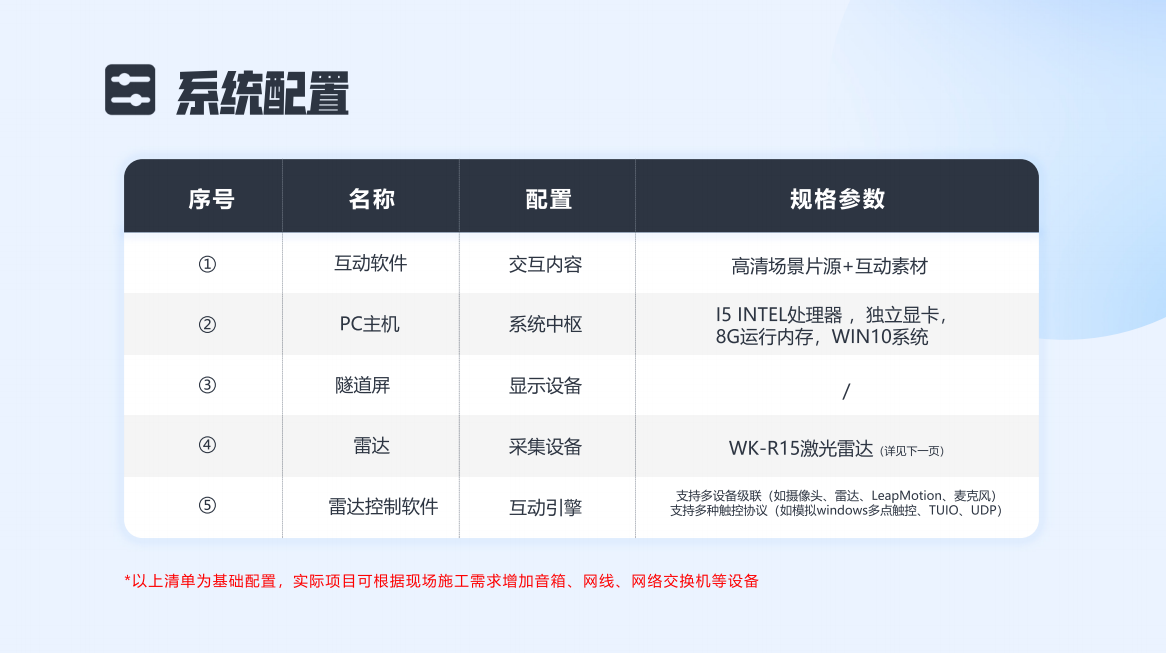 系统配置

| 序号 | 名称 | 配置 | 规格参数 |
|---|---|---|---|
| ① | 互动软件 | 交互内容 | 高清场景片源+互动素材 |
| ② | PC主机 | 系统中枢 | I5 INTEL处理器，独立显卡，8G运行内存，WIN10系统 |
| ③ | 隧道屏 | 显示设备 | / |
| ④ | 雷达 | 采集设备 | WK-R15激光雷达（详见下一页） |
| ⑤ | 雷达控制软件 | 互动引擎 | 支持多设备级联（如摄像头、雷达、LeapMotion、麦克风）支持多种触控协议（如模拟windows多点触控、TUIO、UDP） |

*以上清单为基础配置，实际项目可根据现场施工需求增加音箱、网线、网络交换机等设备